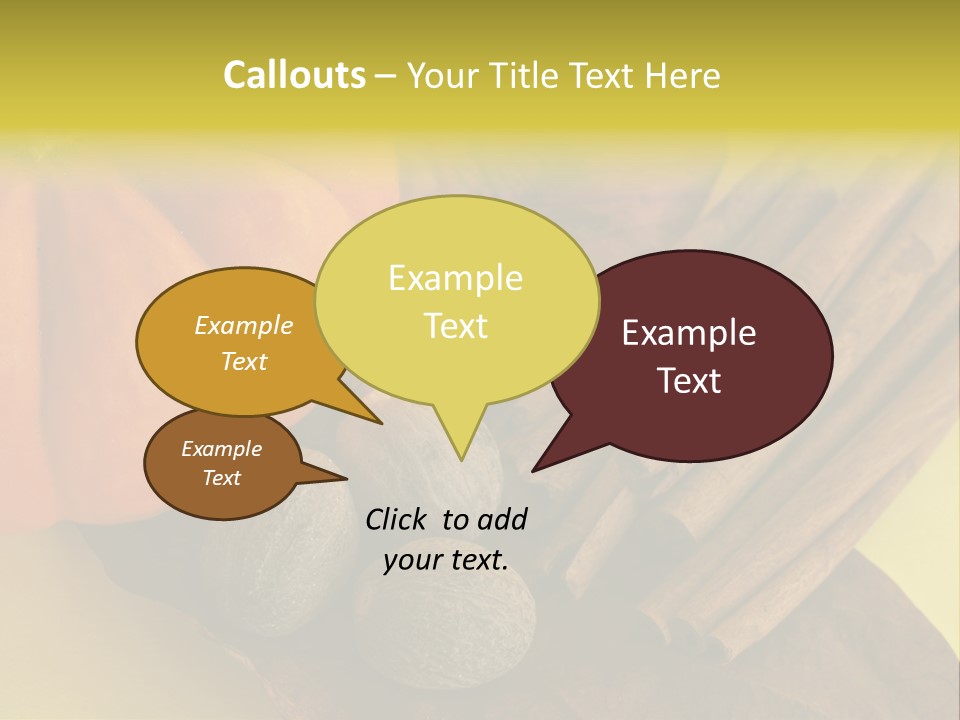 Callouts – Your Title Text Here

Example Text

Example Text

Example Text

Example Text

Click to add your text.